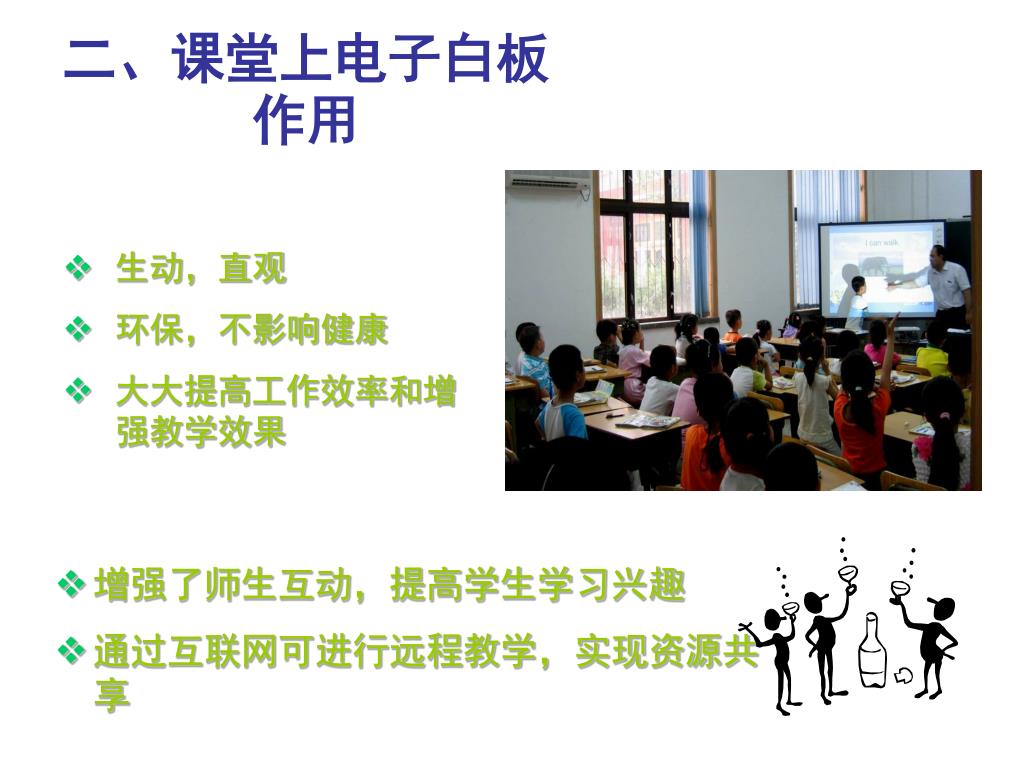 二、课堂上电子白板作用

❖ 生动，直观
❖ 环保，不影响健康
❖ 大大提高工作效率和增强教学效果

I can walk

❖ 增强了师生互动，提高学生学习兴趣
❖ 通过互联网可进行远程教学，实现资源共享